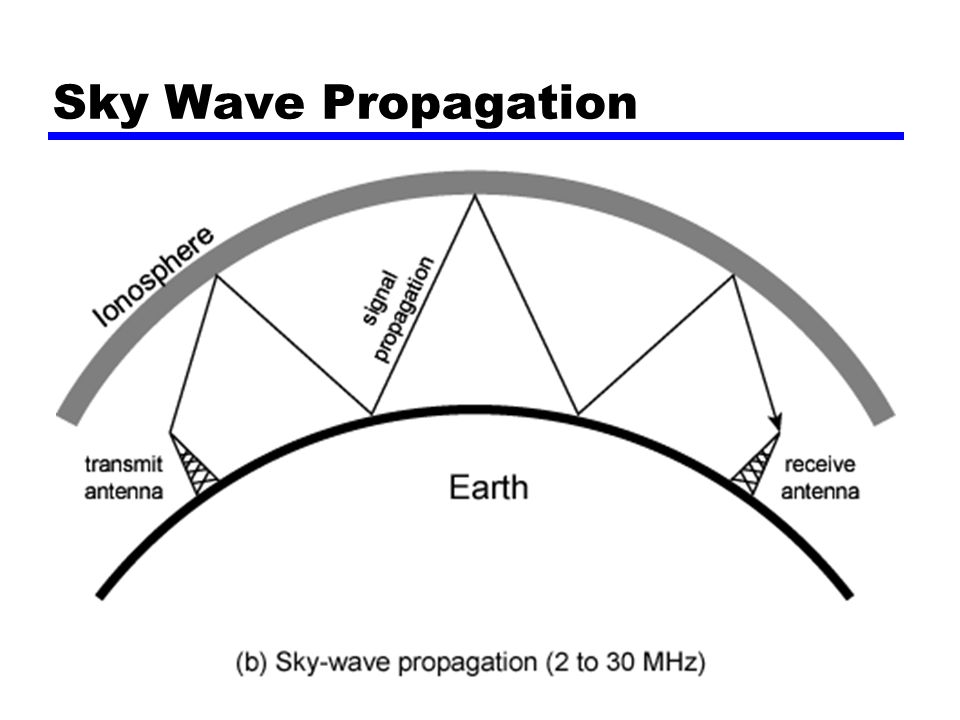 Sky Wave Propagation

Ionosphere

signal propagation

transmit antenna

Earth

receive antenna

(b) Sky-wave propagation (2 to 30 MHz)